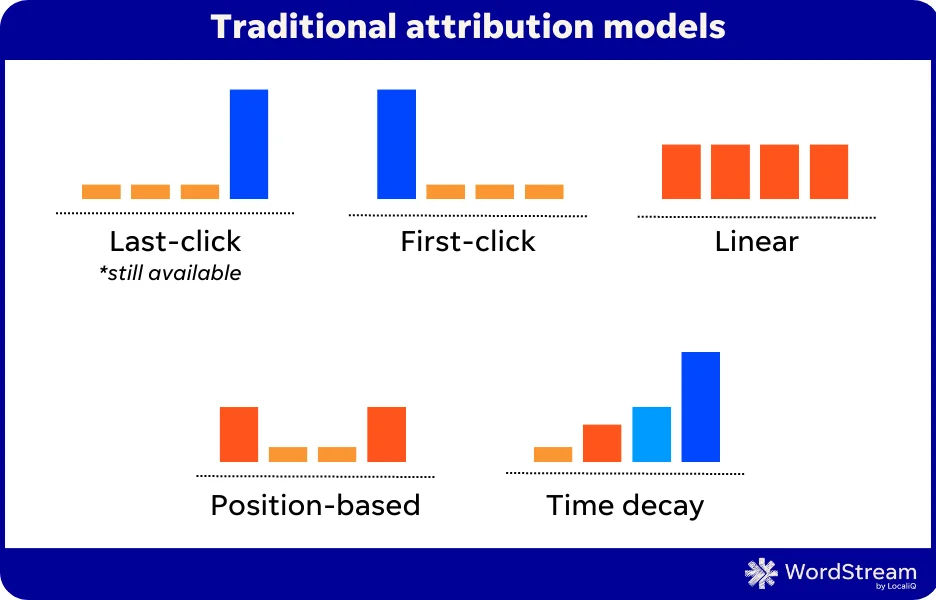 Traditional attribution models

Last-click
*still available

First-click

Linear

Position-based

Time decay

WordStream
by LocaliQ